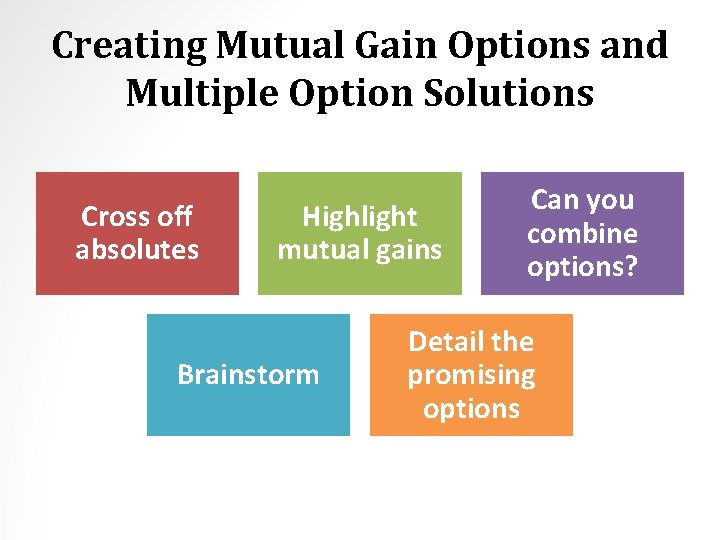 Creating Mutual Gain Options and Multiple Option Solutions

Cross off absolutes

Highlight mutual gains

Can you combine options?

Brainstorm

Detail the promising options